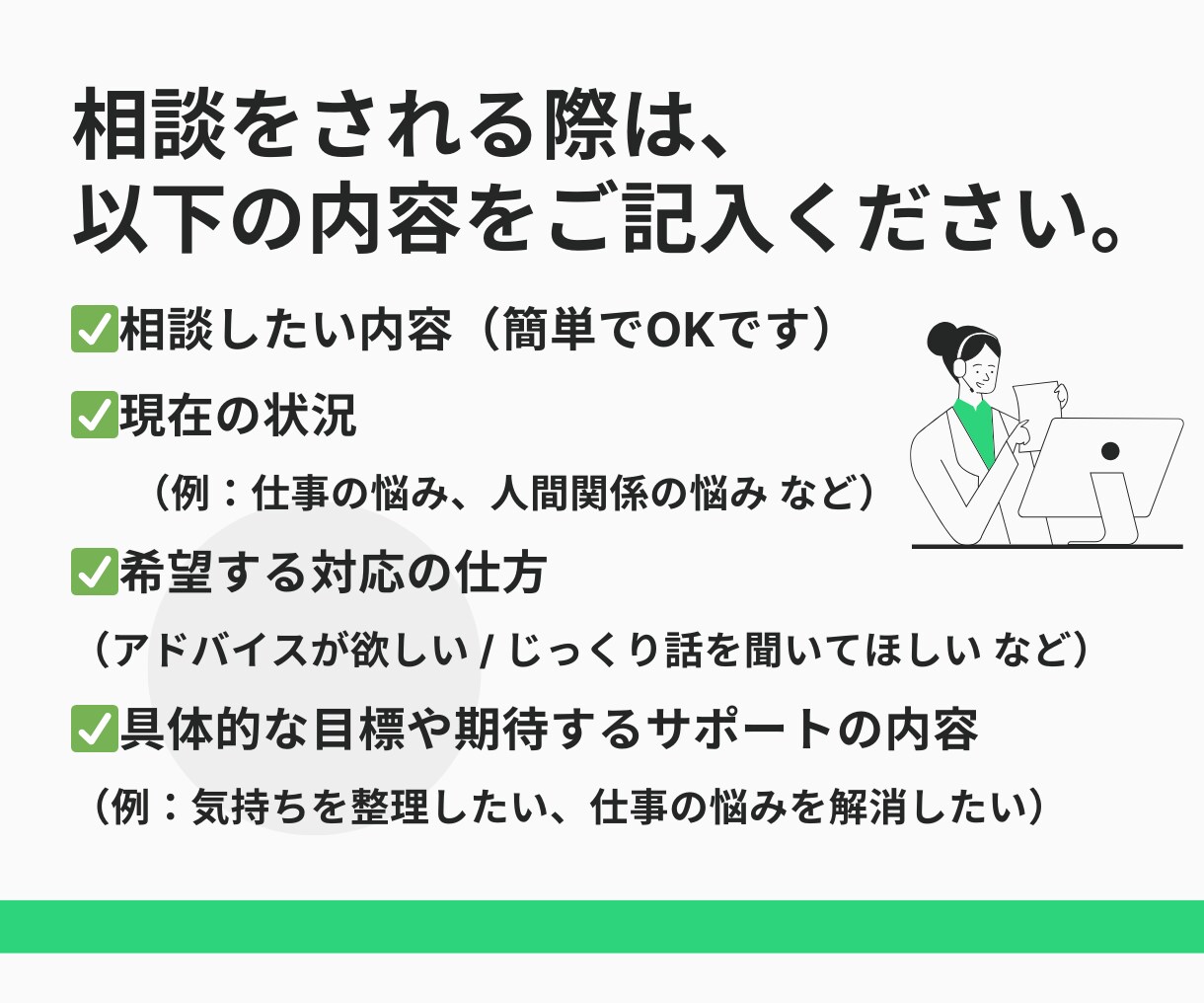 相談をされる際は、
以下の内容をご記入ください。

✅相談したい内容（簡単でOKです）

✅現在の状況
（例：仕事の悩み、人間関係の悩み など）

✅希望する対応の仕方
（アドバイスが欲しい / じっくり話を聞いてほしい など）

✅具体的な目標や期待するサポートの内容
（例：気持ちを整理したい、仕事の悩みを解消したい）